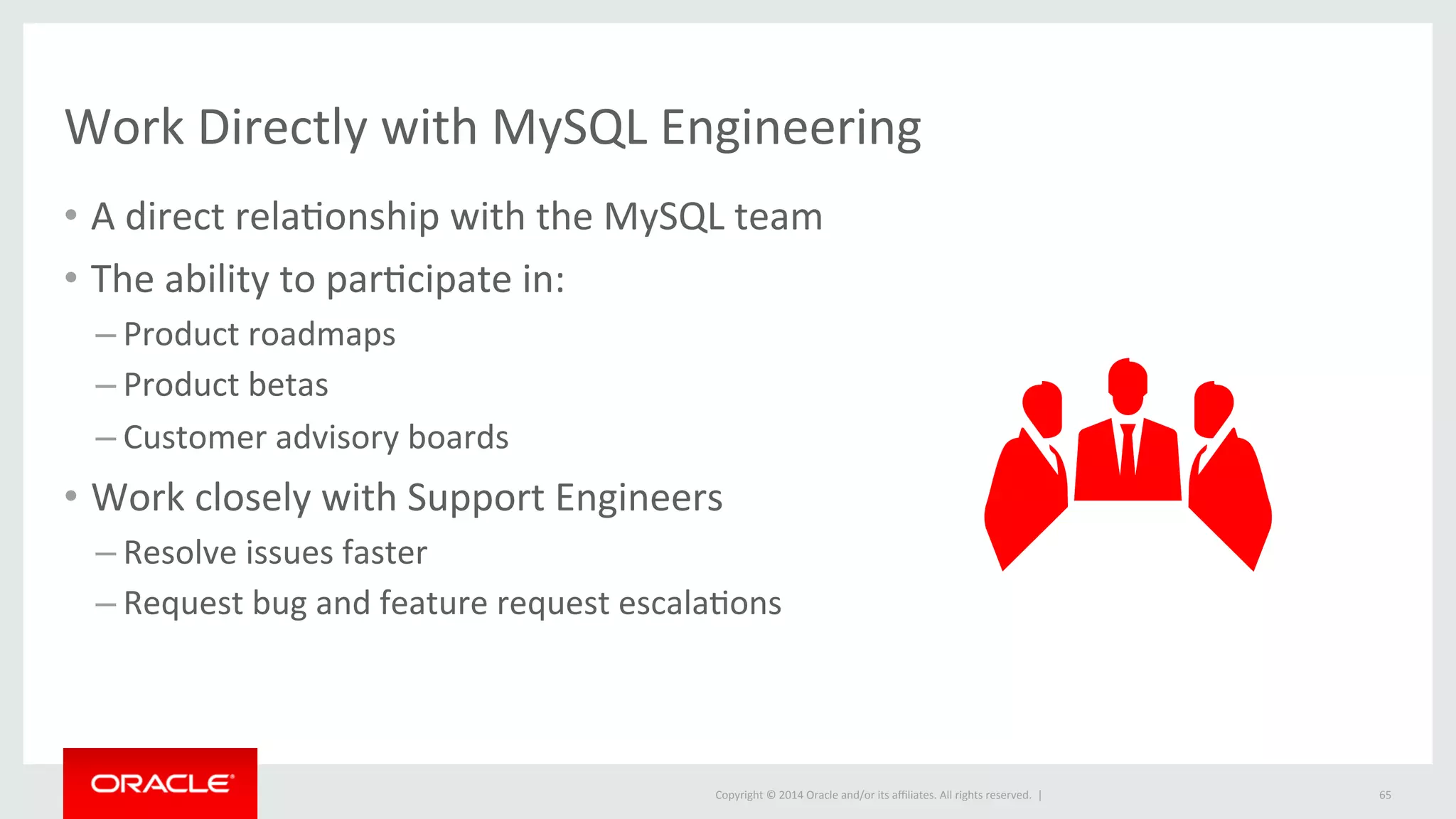 Work Directly with MySQL Engineering

• A direct relationship with the MySQL team

• The ability to participate in:

– Product roadmaps

– Product betas

– Customer advisory boards

• Work closely with Support Engineers

– Resolve issues faster

– Request bug and feature request escalations

ORACLE

Copyright © 2014 Oracle and/or its affiliates. All rights reserved. |

65